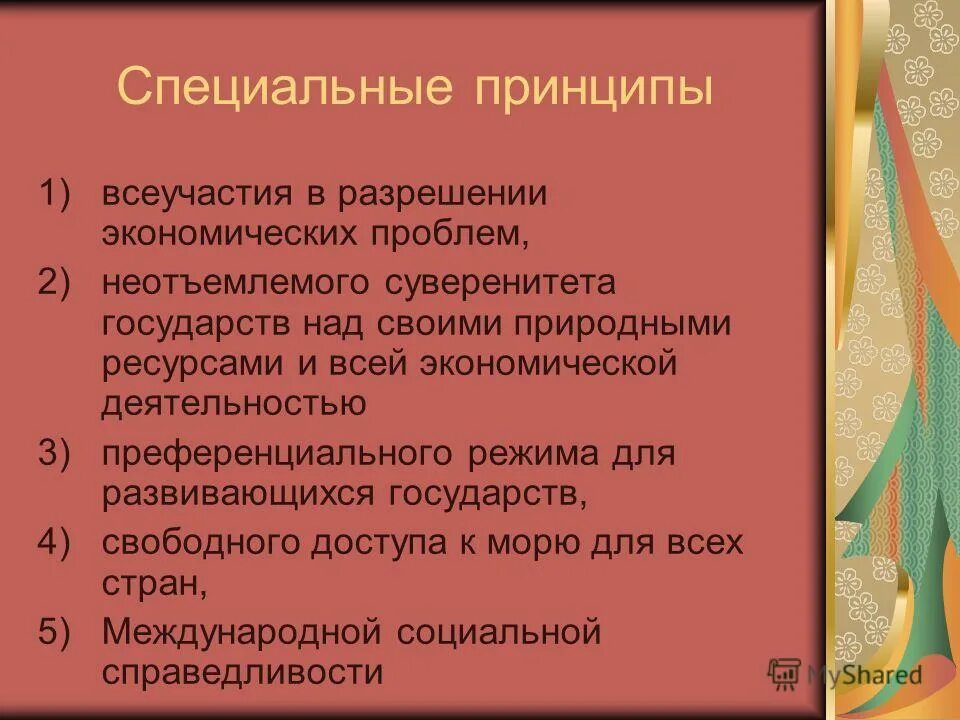 Специальные принципы

1) всеучастия в разрешении экономических проблем,

2) неотъемлемого суверенитета государств над своими природными ресурсами и всей экономической деятельностью

3) преференциального режима для развивающихся государств,

4) свободного доступа к морю для всех стран,

5) Международной социальной справедливости

MyShared